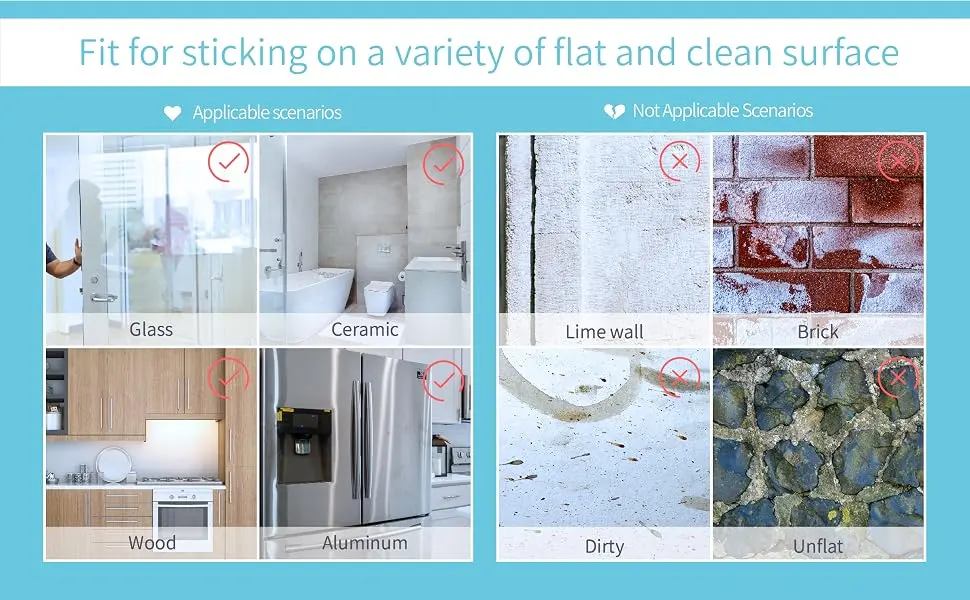 Fit for sticking on a variety of flat and clean surface

Applicable scenarios

Glass

Ceramic

Wood

Aluminum

Not Applicable Scenarios

Lime wall

Brick

Dirty

Unflat